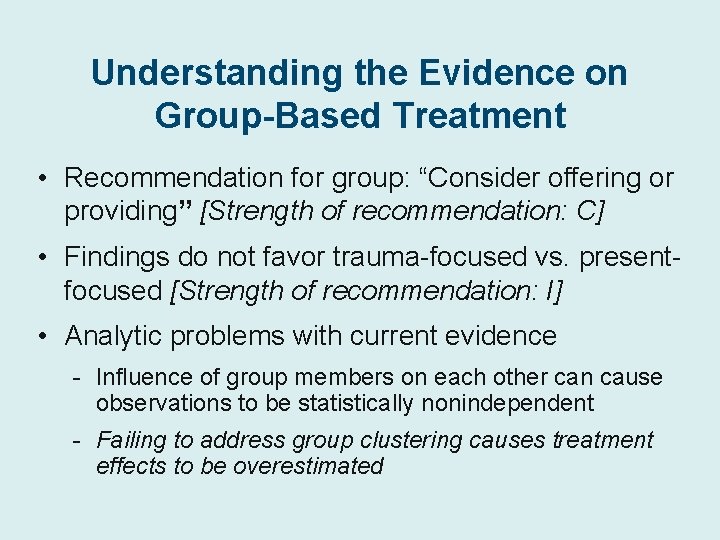 Understanding the Evidence on Group-Based Treatment

• Recommendation for group: “Consider offering or providing” [Strength of recommendation: C]

• Findings do not favor trauma-focused vs. present-focused [Strength of recommendation: I]

• Analytic problems with current evidence

- Influence of group members on each other can cause observations to be statistically nonindependent

- Failing to address group clustering causes treatment effects to be overestimated